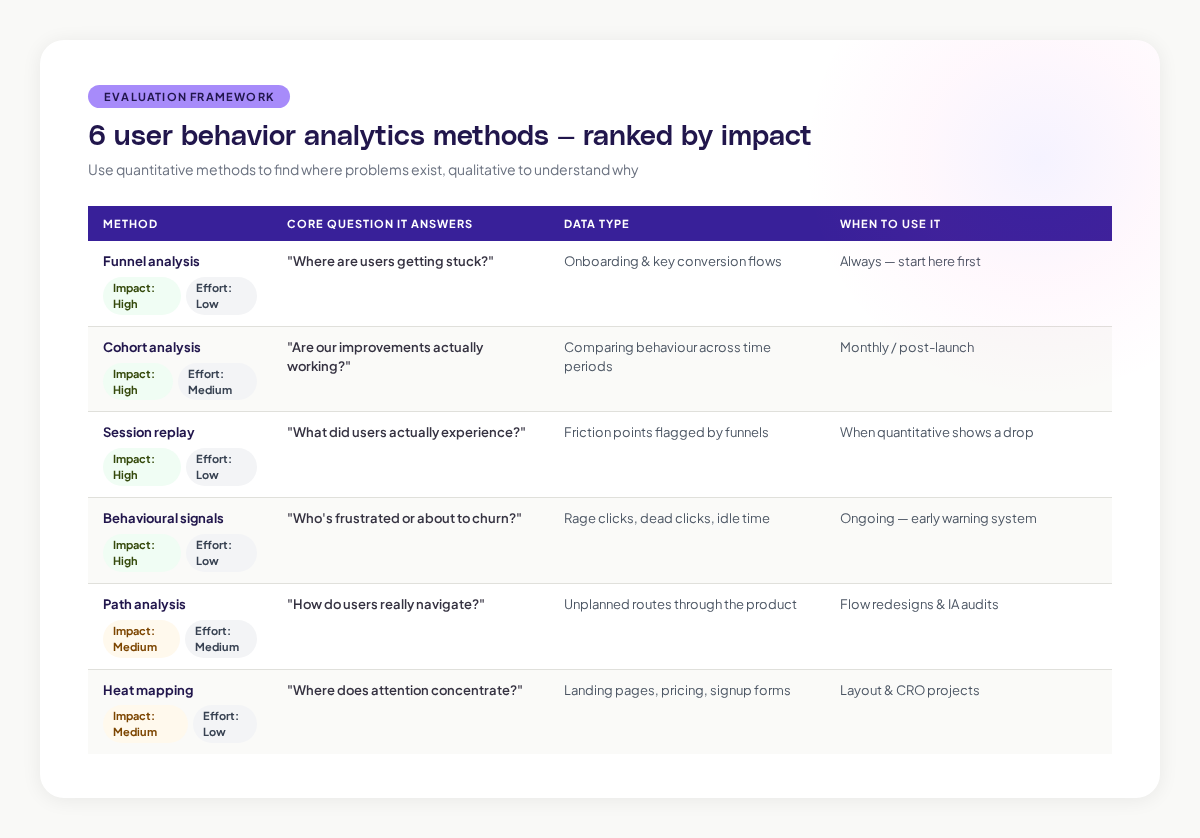 EVALUATION FRAMEWORK

6 user behavior analytics methods — ranked by impact

Use quantitative methods to find where problems exist, qualitative to understand why

| METHOD | CORE QUESTION IT ANSWERS | DATA TYPE | WHEN TO USE IT |
|---|---|---|---|
| Funnel analysis Impact: High Effort: Low | "Where are users getting stuck?" | Onboarding & key conversion flows | Always — start here first |
| Cohort analysis Impact: High Effort: Medium | "Are our improvements actually working?" | Comparing behaviour across time periods | Monthly / post-launch |
| Session replay Impact: High Effort: Low | "What did users actually experience?" | Friction points flagged by funnels | When quantitative shows a drop |
| Behavioural signals Impact: High Effort: Low | "Who's frustrated or about to churn?" | Rage clicks, dead clicks, idle time | Ongoing — early warning system |
| Path analysis Impact: Medium Effort: Medium | "How do users really navigate?" | Unplanned routes through the product | Flow redesigns & IA audits |
| Heat mapping Impact: Medium Effort: Low | "Where does attention concentrate?" | Landing pages, pricing, signup forms | Layout & CRO projects |